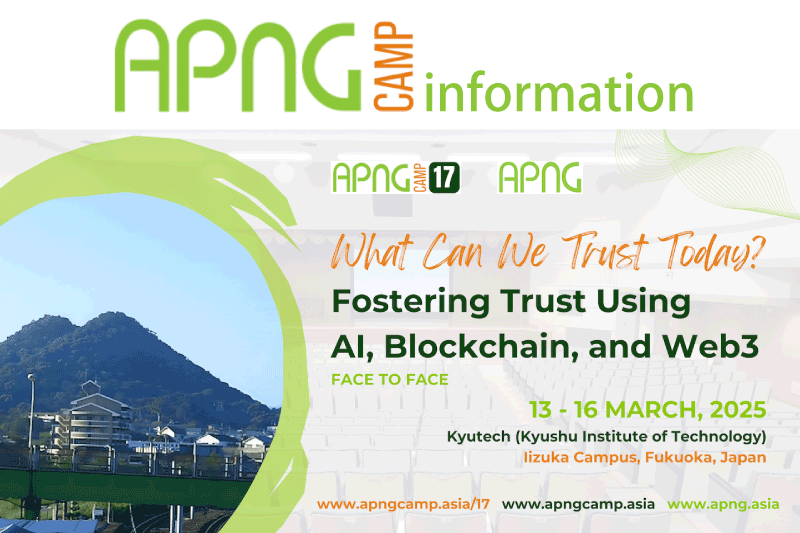 APNG CAMP information

APNG CAMP 17 APNG

What Can We Trust Today?

Fostering Trust Using AI, Blockchain, and Web3

FACE TO FACE

13 - 16 MARCH, 2025

Kyutech (Kyushu Institute of Technology)

Iizuka Campus, Fukuoka, Japan

www.apngcamp.asia/17 www.apngcamp.asia www.apng.asia